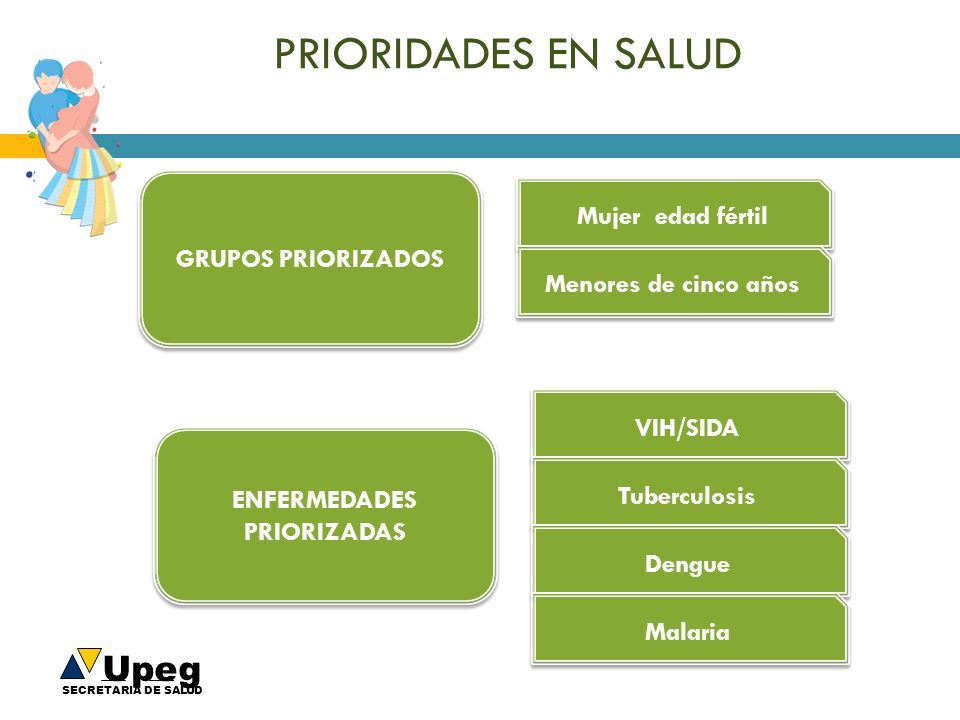 PRIORIDADES EN SALUD

GRUPOS PRIORIZADOS

Mujer  edad fértil

Menores de cinco años

ENFERMEDADES PRIORIZADAS

VIH/SIDA

Tuberculosis

Dengue

Malaria

Upeg
SECRETARIA DE SALUD